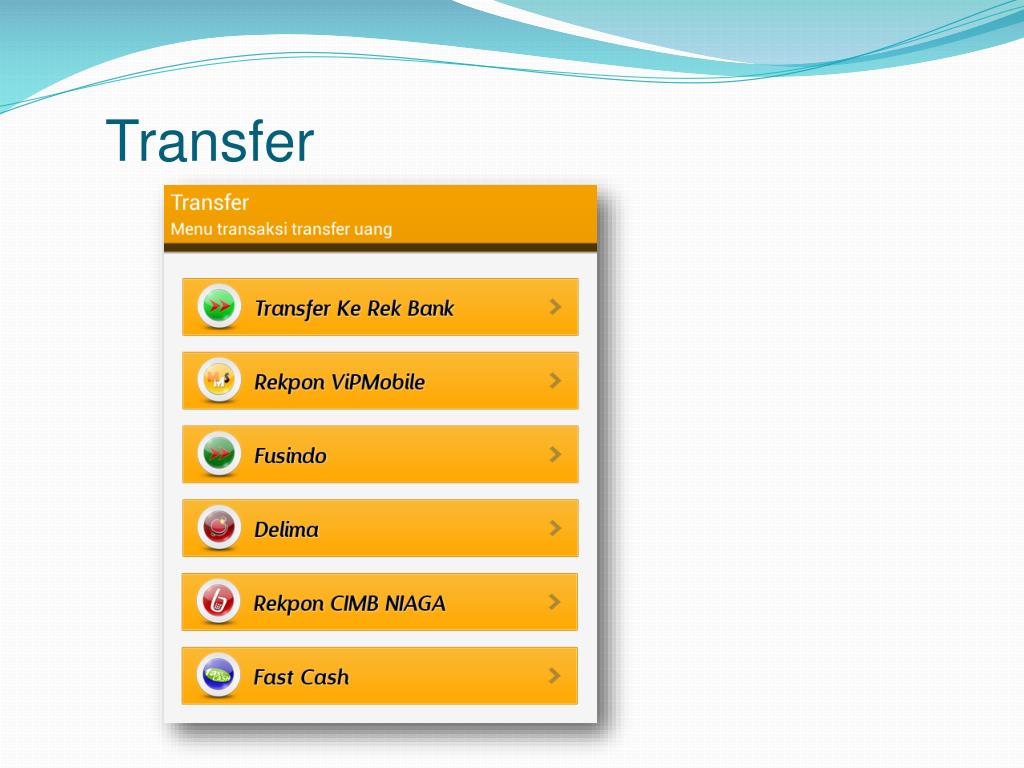 Transfer

Transfer
Menu transaksi transfer uang

Transfer Ke Rek Bank

Rekpon ViPMobile

Fusindo

Delima

Rekpon CIMB NIAGA

Fast Cash